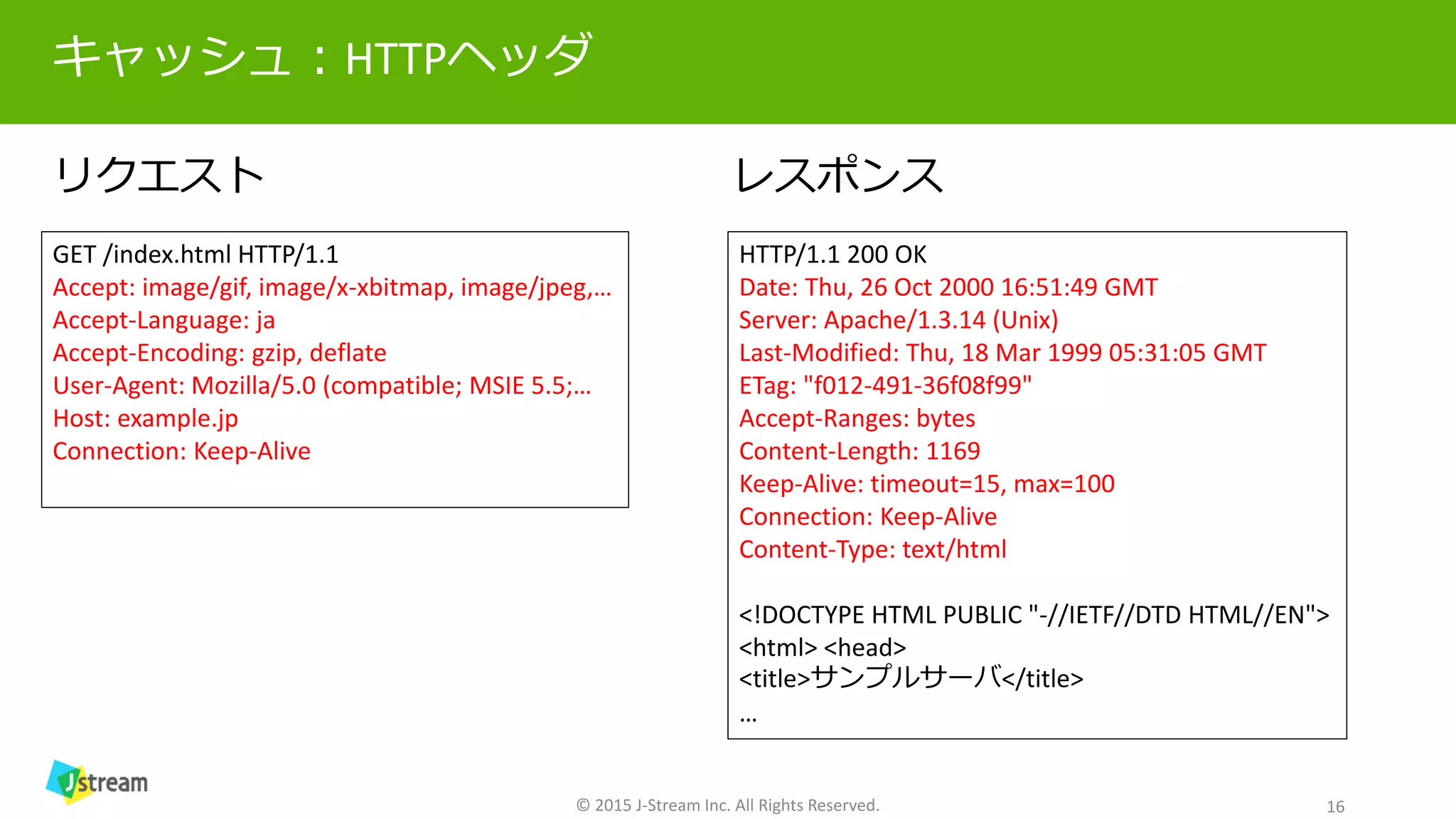 キャッシュ：HTTPヘッダ

リクエスト

GET /index.html HTTP/1.1
Accept: image/gif, image/x-xbitmap, image/jpeg,…
Accept-Language: ja
Accept-Encoding: gzip, deflate
User-Agent: Mozilla/5.0 (compatible; MSIE 5.5;…
Host: example.jp
Connection: Keep-Alive

レスポンス

HTTP/1.1 200 OK
Date: Thu, 26 Oct 2000 16:51:49 GMT
Server: Apache/1.3.14 (Unix)
Last-Modified: Thu, 18 Mar 1999 05:31:05 GMT
ETag: "f012-491-36f08f99"
Accept-Ranges: bytes
Content-Length: 1169
Keep-Alive: timeout=15, max=100
Connection: Keep-Alive
Content-Type: text/html

<!DOCTYPE HTML PUBLIC "-//IETF//DTD HTML//EN">
<html> <head>
<title>サンプルサーバ</title>
…

Jstream

© 2015 J-Stream Inc. All Rights Reserved.

16